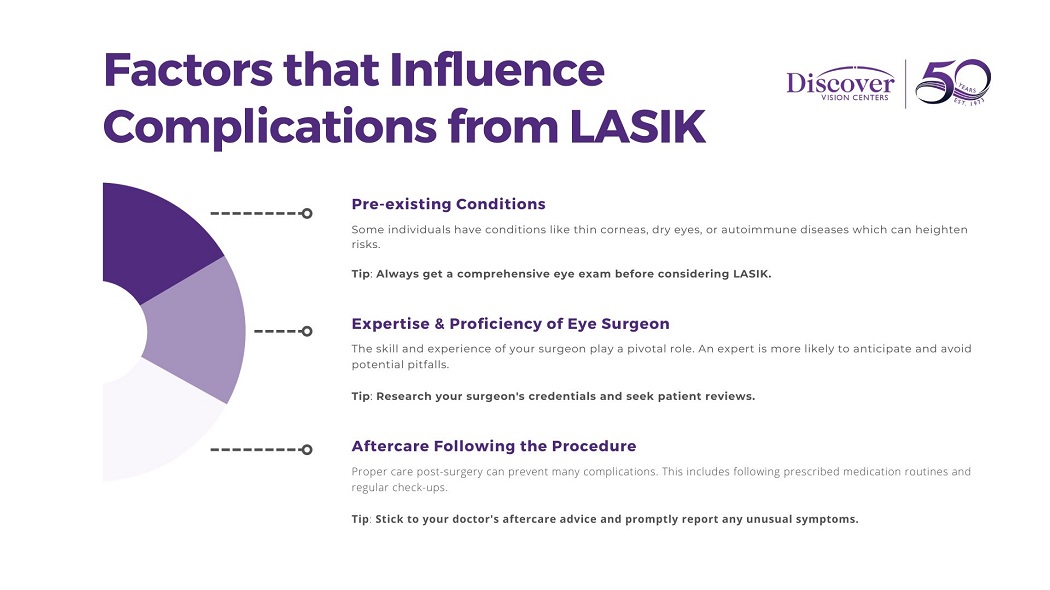 Factors that Influence Complications from LASIK

Discover VISION CENTERS

50 YEARS EST. 1973

Pre-existing Conditions

Some individuals have conditions like thin corneas, dry eyes, or autoimmune diseases which can heighten risks.

Tip: Always get a comprehensive eye exam before considering LASIK.

Expertise & Proficiency of Eye Surgeon

The skill and experience of your surgeon play a pivotal role. An expert is more likely to anticipate and avoid potential pitfalls.

Tip: Research your surgeon's credentials and seek patient reviews.

Aftercare Following the Procedure

Proper care post-surgery can prevent many complications. This includes following prescribed medication routines and regular check-ups.

Tip: Stick to your doctor's aftercare advice and promptly report any unusual symptoms.